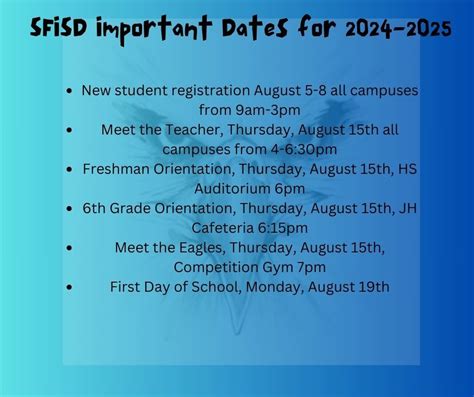 SFISD important Dates for 2024-2025

- New student registration August 5-8 all campuses from 9am-3pm
- Meet the Teacher, Thursday, August 15th all campuses from 4-6:30pm
- Freshman Orientation, Thursday, August 15th, HS Auditorium 6pm
- 6th Grade Orientation, Thursday, August 15th, JH Cafeteria 6:15pm
- Meet the Eagles, Thursday, August 15th, Competition Gym 7pm
- First Day of School, Monday, August 19th